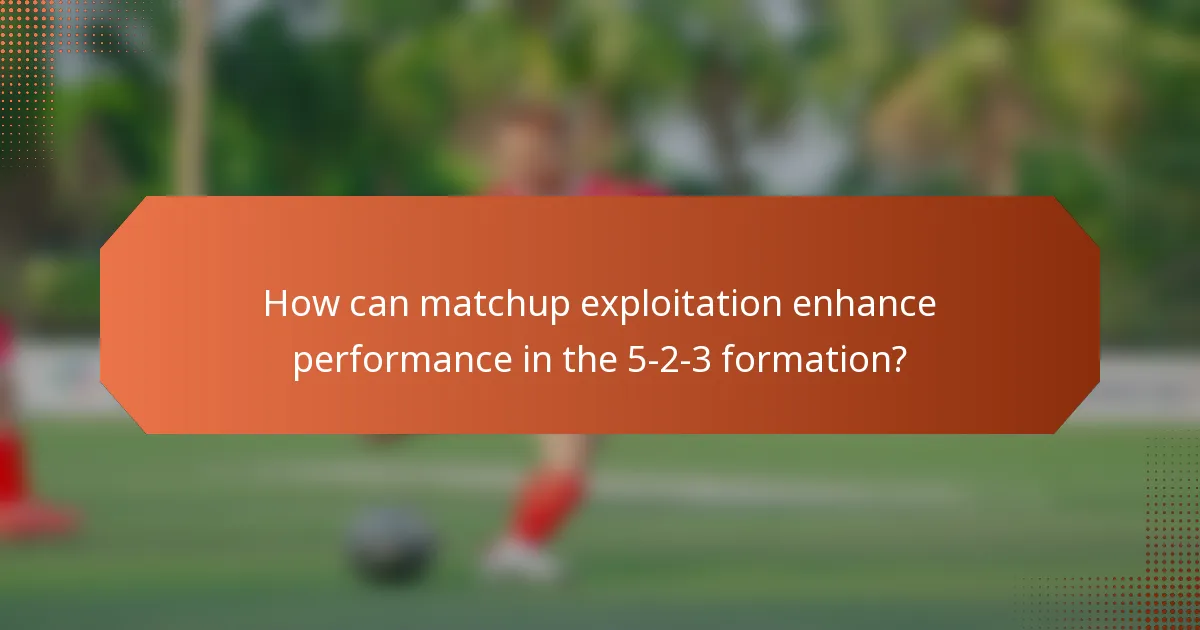 How can matchup exploitation enhance performance in the 5-2-3 formation?